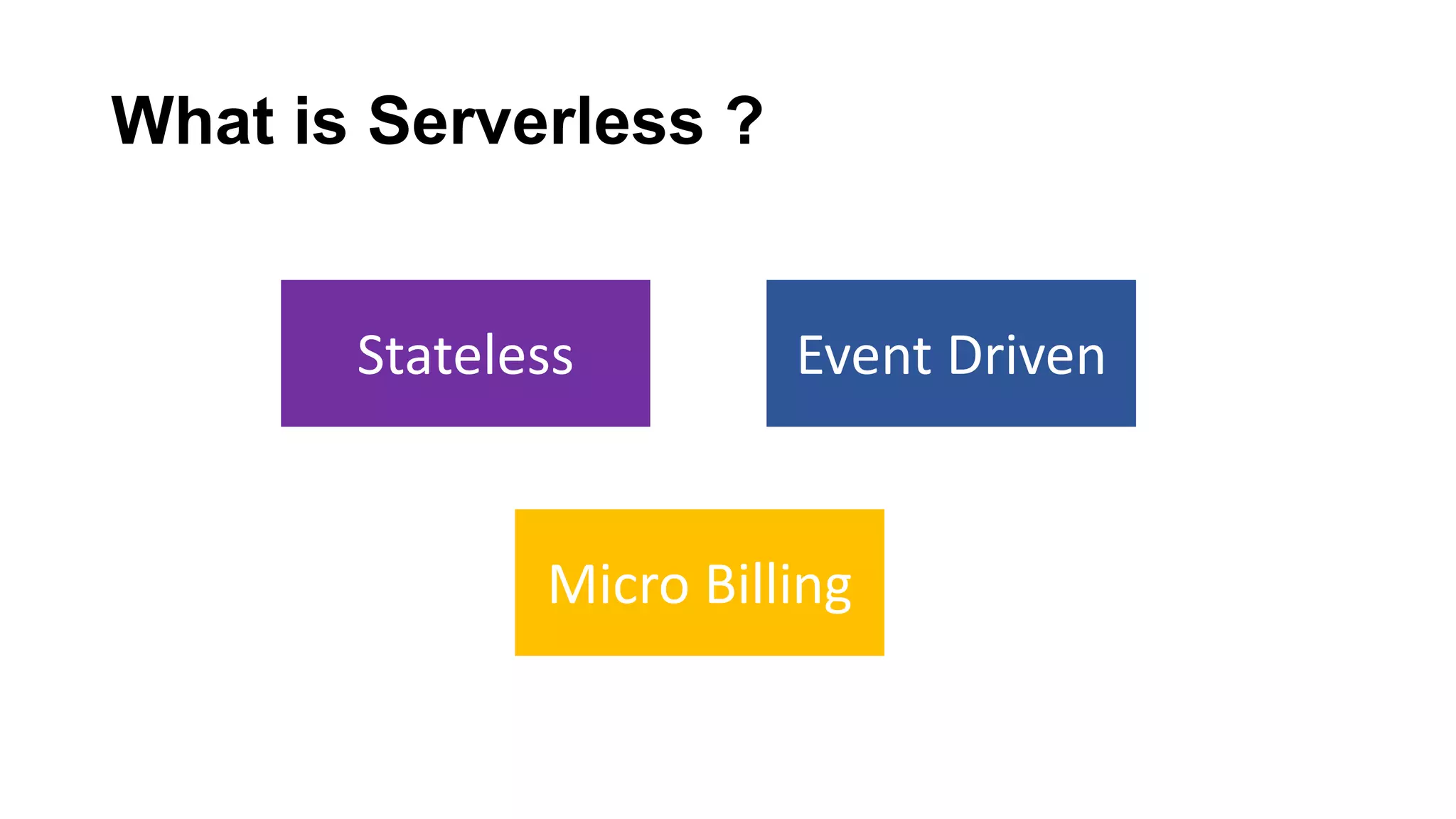 What is Serverless ?

Stateless

Event Driven

Micro Billing